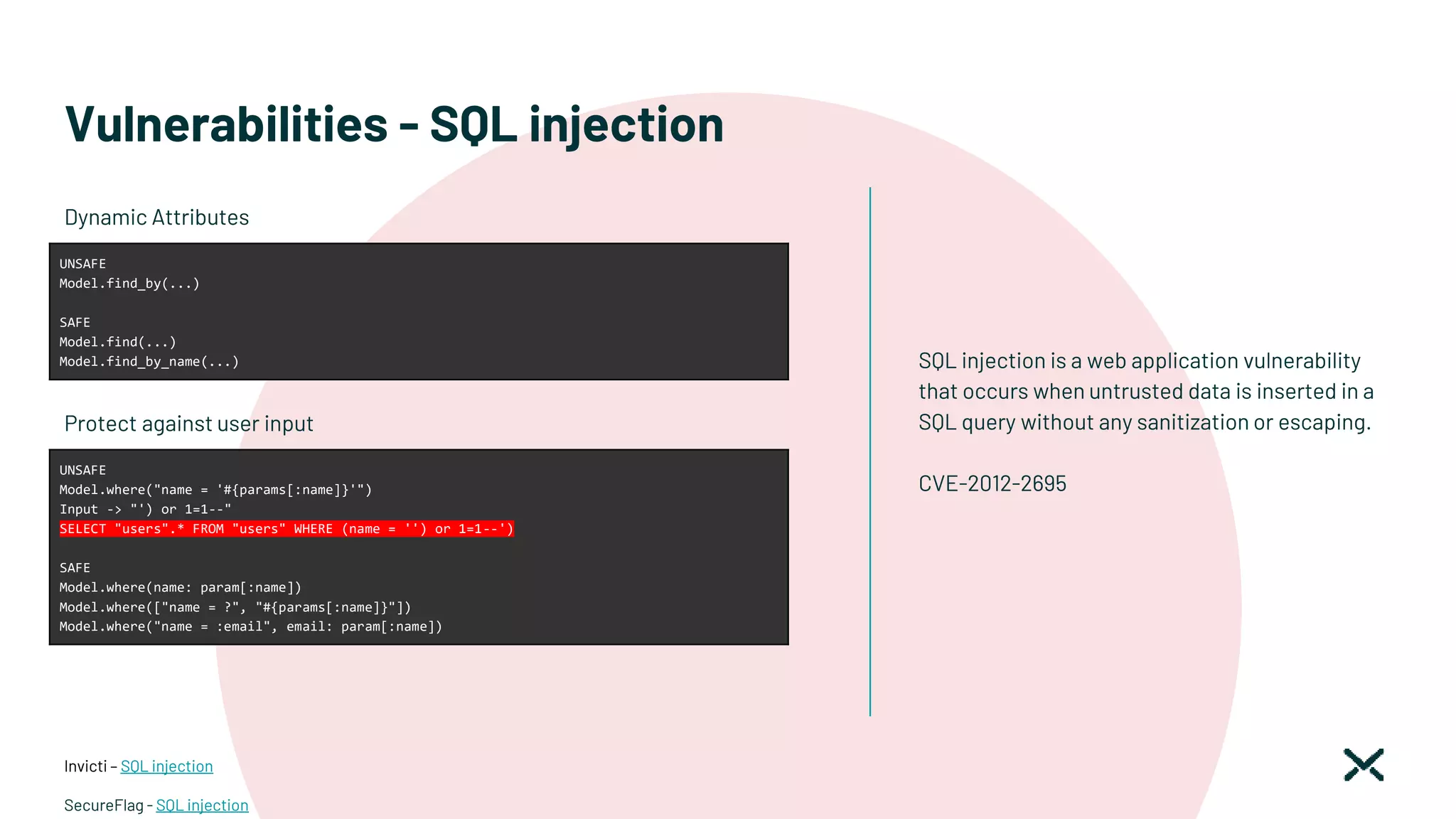 Vulnerabilities - SQL injection

Dynamic Attributes

UNSAFE
Model.find_by(...)

SAFE
Model.find(...)
Model.find_by_name(...)

Protect against user input

UNSAFE
Model.where("name = '#{params[:name]}'")
Input -> "') or 1=1--"
SELECT "users".* FROM "users" WHERE (name = '') or 1=1--')

SAFE
Model.where(name: param[:name])
Model.where(["name = ?", "#{params[:name]}"])
Model.where("name = :email", email: param[:name])

SQL injection is a web application vulnerability that occurs when untrusted data is inserted in a SQL query without any sanitization or escaping.

CVE-2012-2695

Invicti - SQL injection

SecureFlag - SQL injection